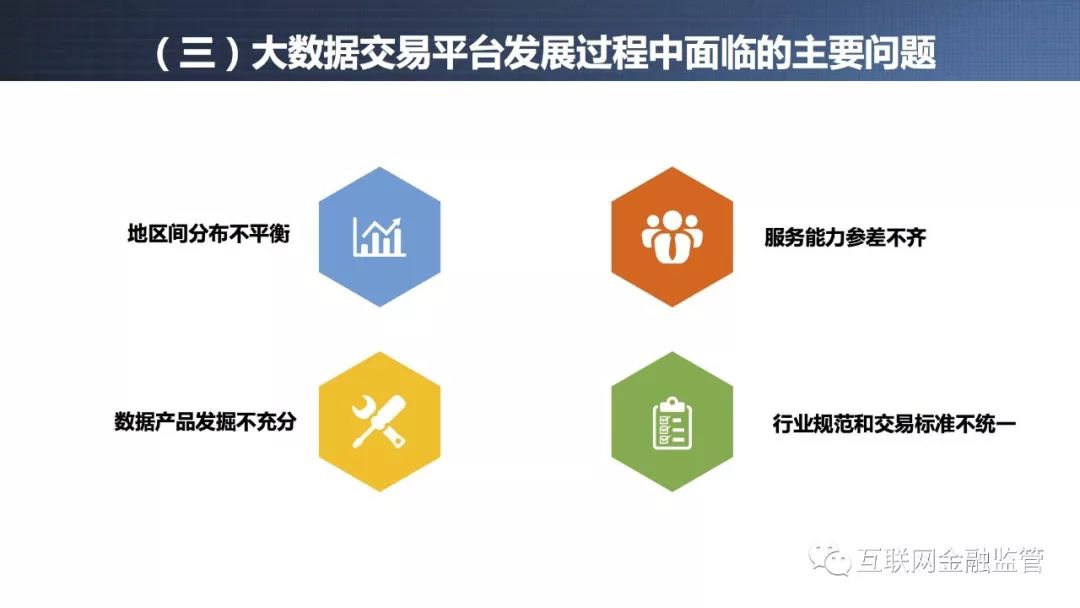 （三）大数据交易平台发展过程中面临的主要问题

地区间分布不平衡

服务能力参差不齐

数据产品发掘不充分

行业规范和交易标准不统一

互联网金融监管